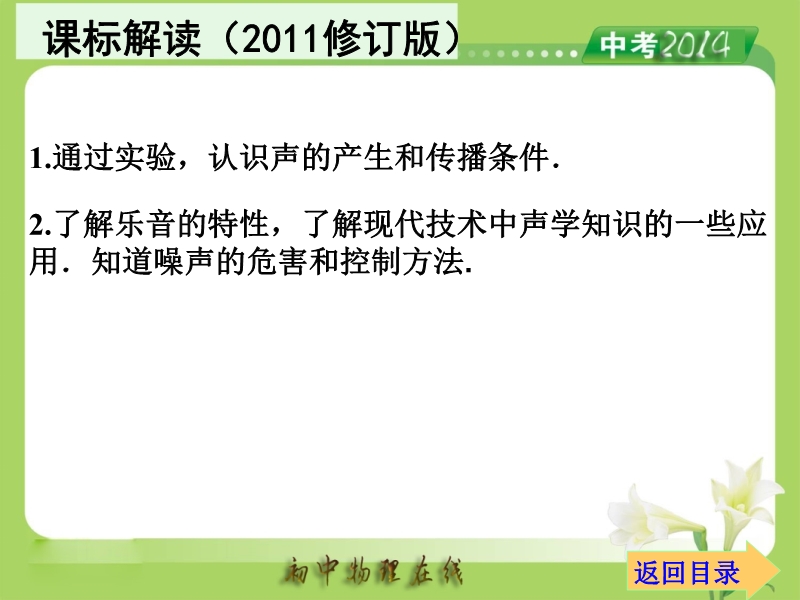 课标解读（2011修订版）

中考2014

1.通过实验，认识声的产生和传播条件.

2.了解乐音的特性，了解现代技术中声学知识的一些应用．知道噪声的危害和控制方法.

初中物理在线

返回目录